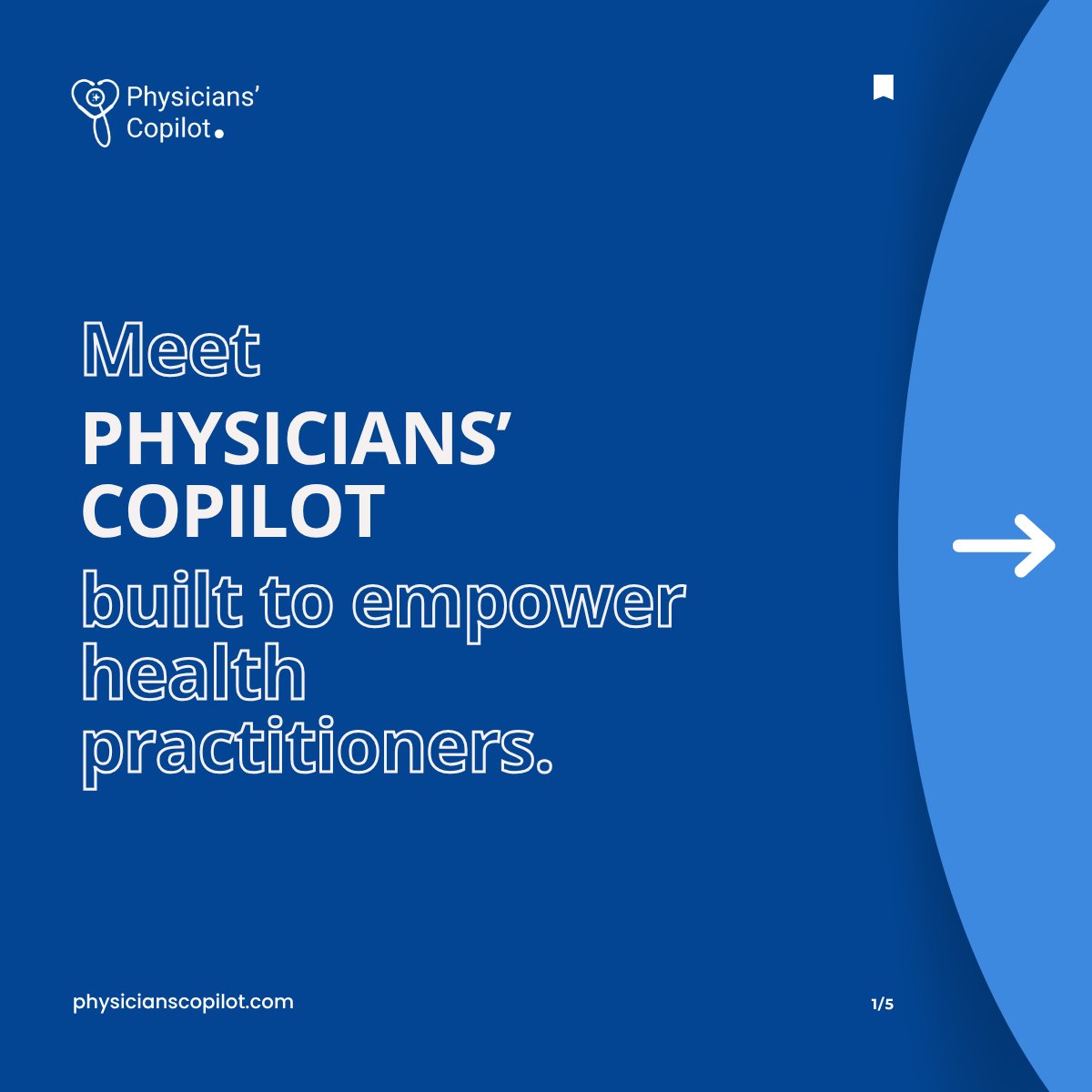 Physicians' Copilot.

Meet
PHYSICIANS' COPILOT
built to empower health practitioners.

physicianscopilot.com

1/5